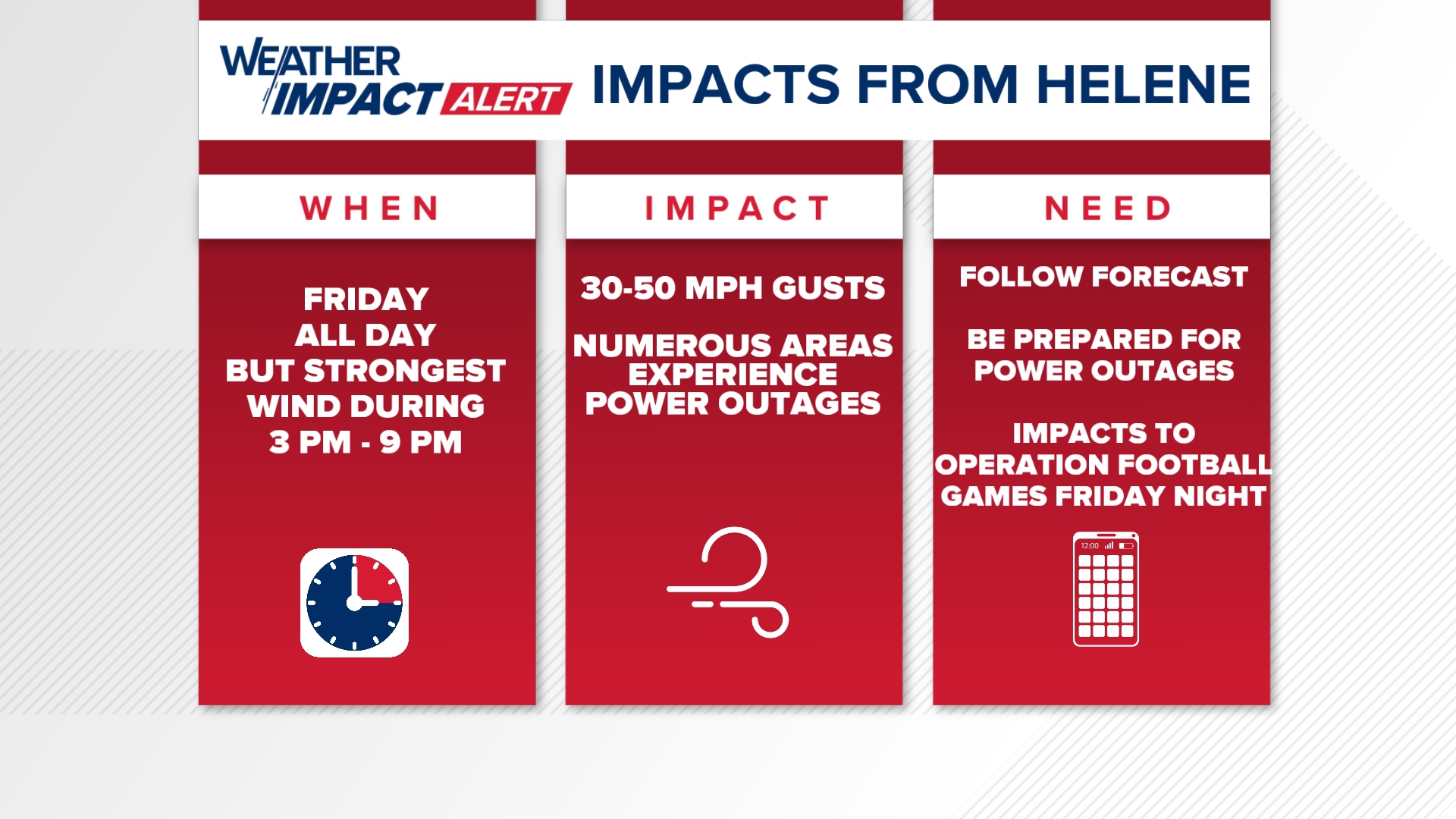 WEATHER IMPACT ALERT IMPACTS FROM HELENE

WHEN

FRIDAY
ALL DAY
BUT STRONGEST
WIND DURING
3 PM - 9 PM

IMPACT

30-50 MPH GUSTS

NUMEROUS AREAS EXPERIENCE POWER OUTAGES

NEED

FOLLOW FORECAST

BE PREPARED FOR POWER OUTAGES

IMPACTS TO OPERATION FOOTBALL GAMES FRIDAY NIGHT

12:00